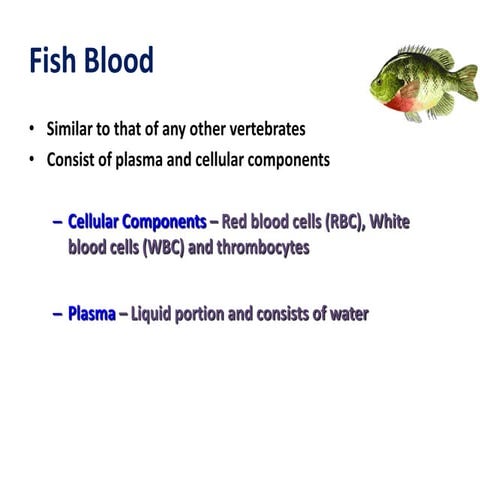 Fish Blood

• Similar to that of any other vertebrates
• Consist of plasma and cellular components

– Cellular Components – Red blood cells (RBC), White blood cells (WBC) and thrombocytes

– Plasma – Liquid portion and consists of water